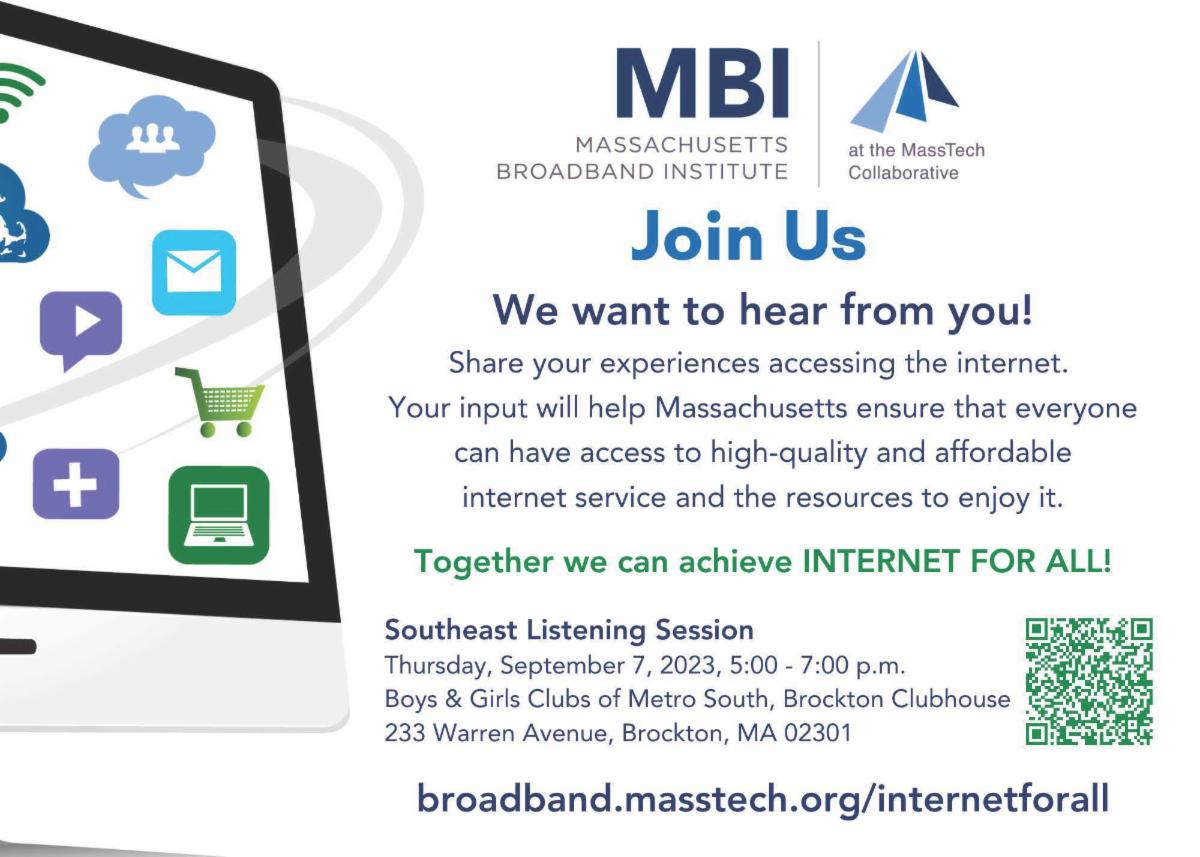 MBI
MASSACHUSETTS BROADBAND INSTITUTE

at the MassTech Collaborative

Join Us

We want to hear from you!

Share your experiences accessing the internet. Your input will help Massachusetts ensure that everyone can have access to high-quality and affordable internet service and the resources to enjoy it.

Together we can achieve INTERNET FOR ALL!

Southeast Listening Session
Thursday, September 7, 2023, 5:00 - 7:00 p.m.
Boys & Girls Clubs of Metro South, Brockton Clubhouse
233 Warren Avenue, Brockton, MA 02301

broadband.masstech.org/internetforall